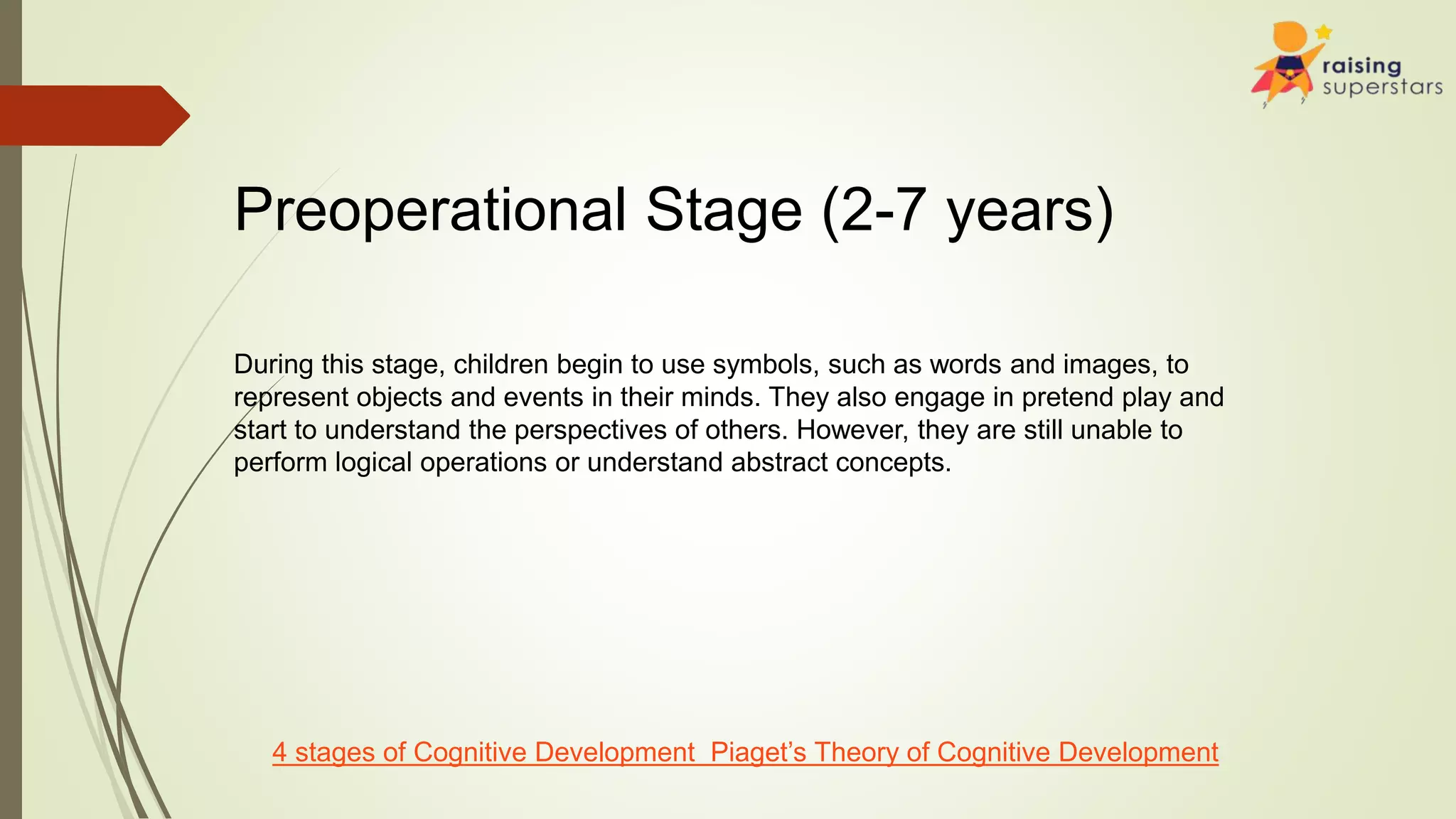 raising superstars

Preoperational Stage (2-7 years)

During this stage, children begin to use symbols, such as words and images, to represent objects and events in their minds. They also engage in pretend play and start to understand the perspectives of others. However, they are still unable to perform logical operations or understand abstract concepts.

4 stages of Cognitive Development  Piaget's Theory of Cognitive Development